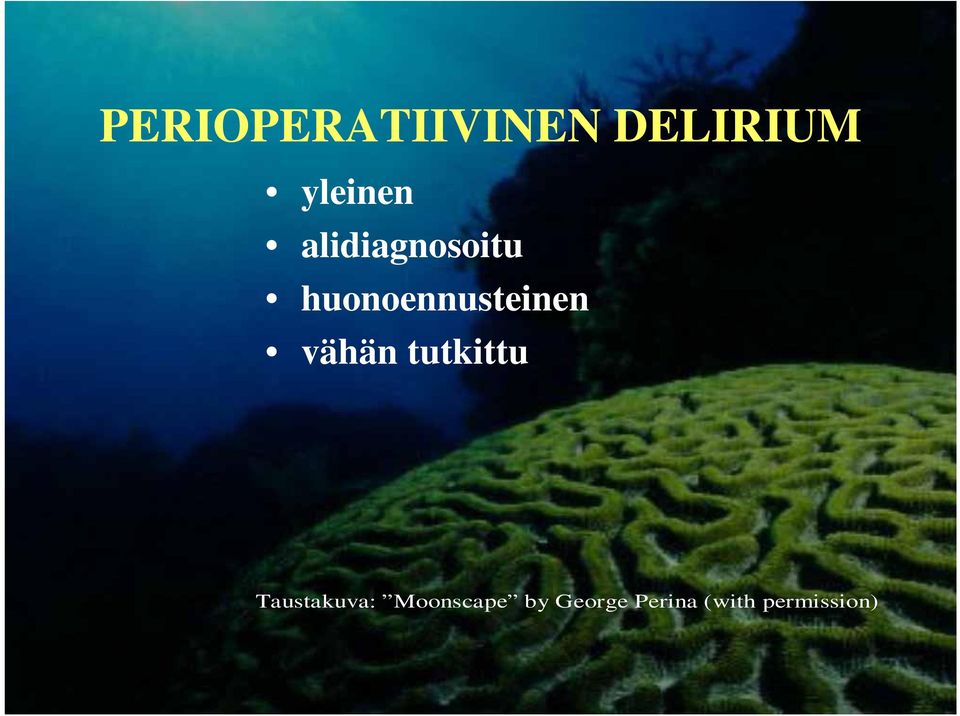 PERIOPERATIIVINEN DELIRIUM

• yleinen
• alidiagnosoitu
• huonoennusteinen
• vähän tutkittu

Taustakuva: ”Moonscape” by George Perina (with permission)